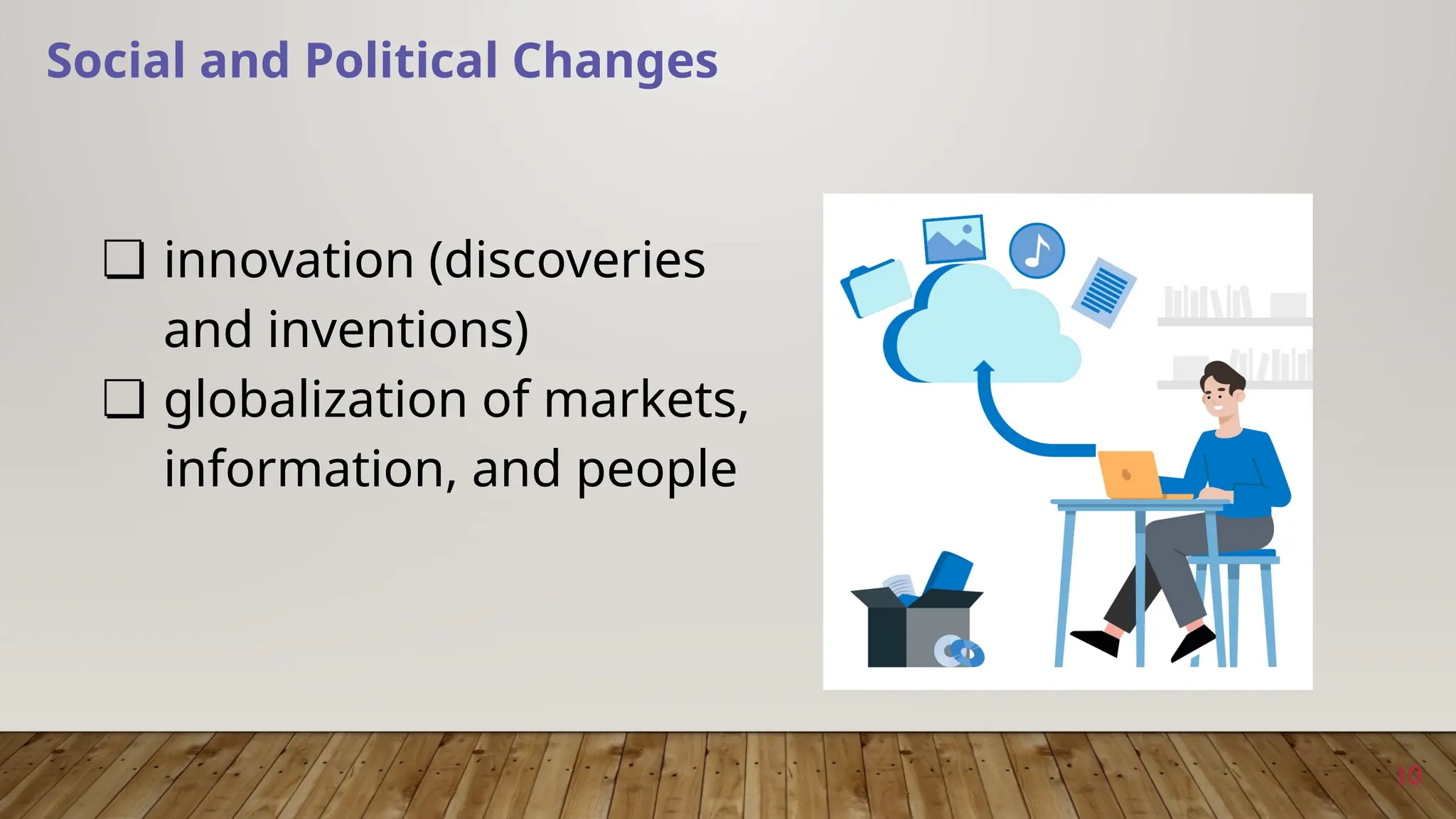 Social and Political Changes

❑ innovation (discoveries and inventions)
❑ globalization of markets, information, and people

10